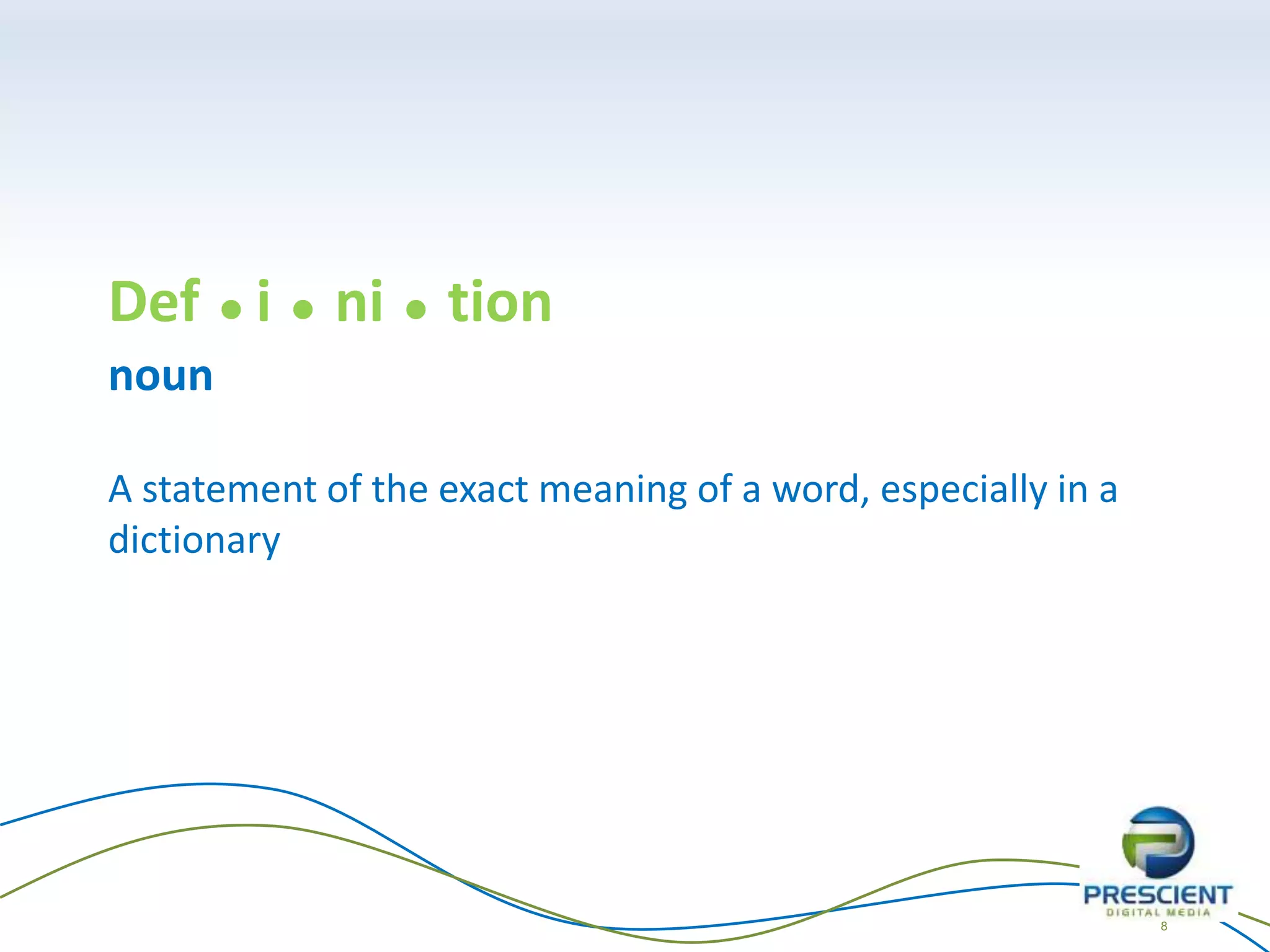 Def • i • ni • tion

noun

A statement of the exact meaning of a word, especially in a dictionary

PRESCIENT
DIGITAL MEDIA

8